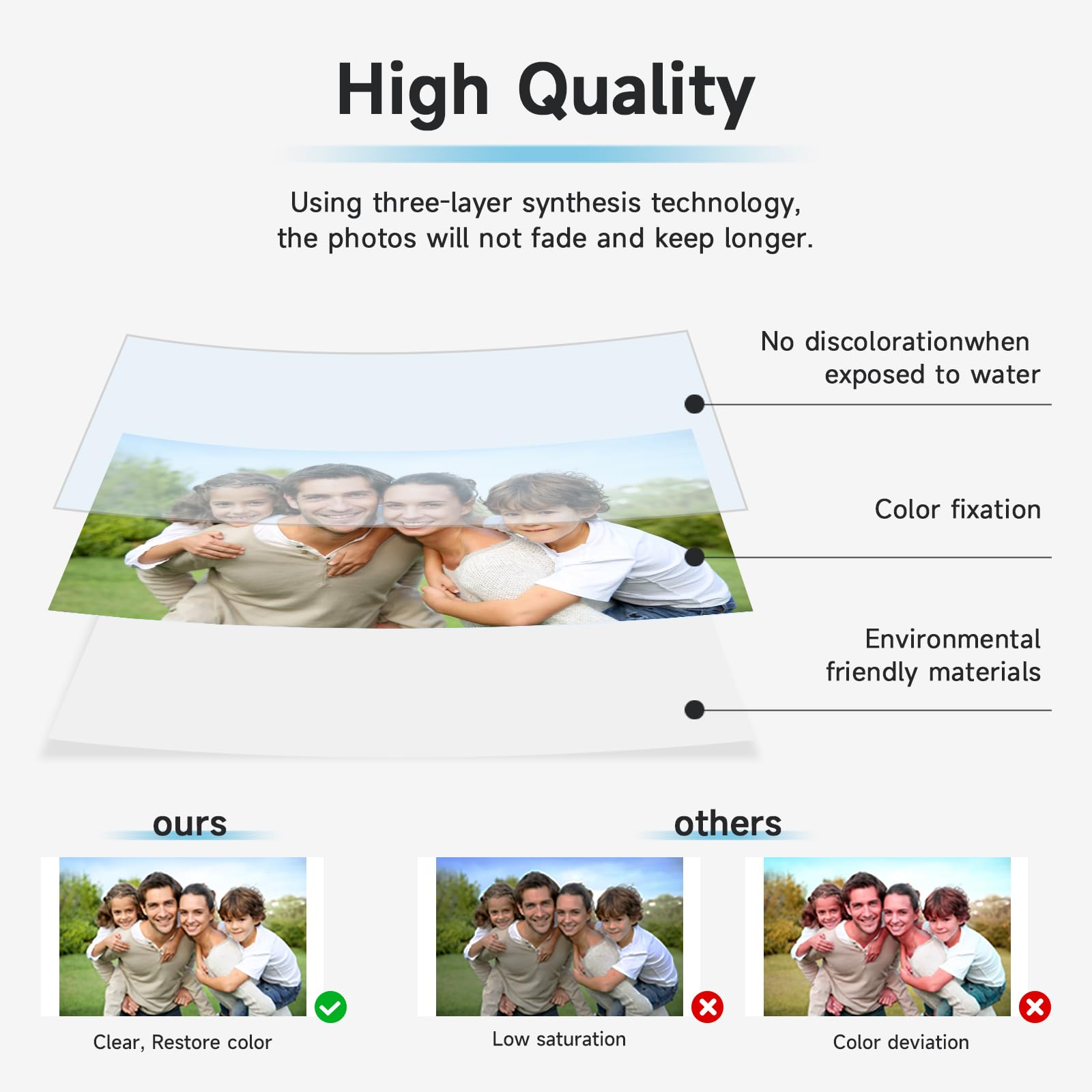 High Quality

Using three-layer synthesis technology, the photos will not fade and keep longer.

No discolorationwhen exposed to water

Color fixation

Environmental friendly materials

ours

others

Clear, Restore color

Low saturation

Color deviation